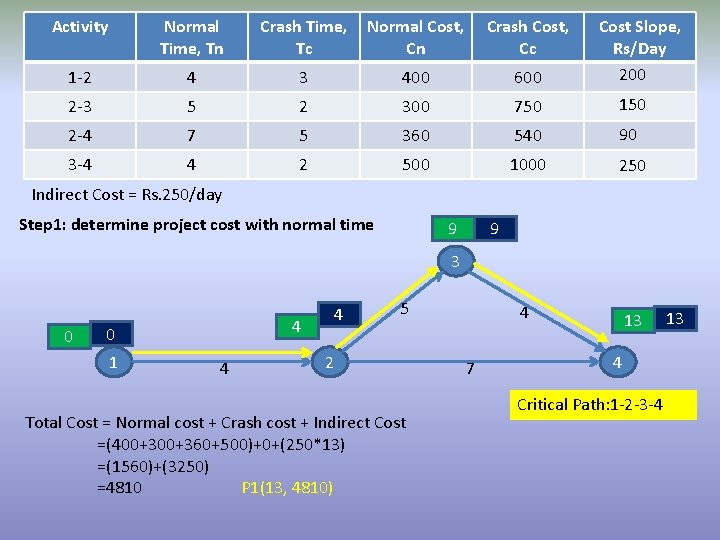 | Activity | Normal Time, Tn | Crash Time, Tc | Normal Cost, Cn | Crash Cost, Cc | Cost Slope, Rs/Day |
|---|---|---|---|---|---|
| 1-2 | 4 | 3 | 400 | 600 | 200 |
| 2-3 | 5 | 2 | 300 | 750 | 150 |
| 2-4 | 7 | 5 | 360 | 540 | 90 |
| 3-4 | 4 | 2 | 500 | 1000 | 250 |

Indirect Cost = Rs.250/day

Step1: determine project cost with normal time

9 9
3
4 4
5
4
13 13
0 0
1
4
2
7
4

Critical Path:1-2-3-4

Total Cost = Normal cost + Crash cost + Indirect Cost
=(400+300+360+500)+0+(250*13)
=(1560)+(3250)
=4810 P1(13, 4810)